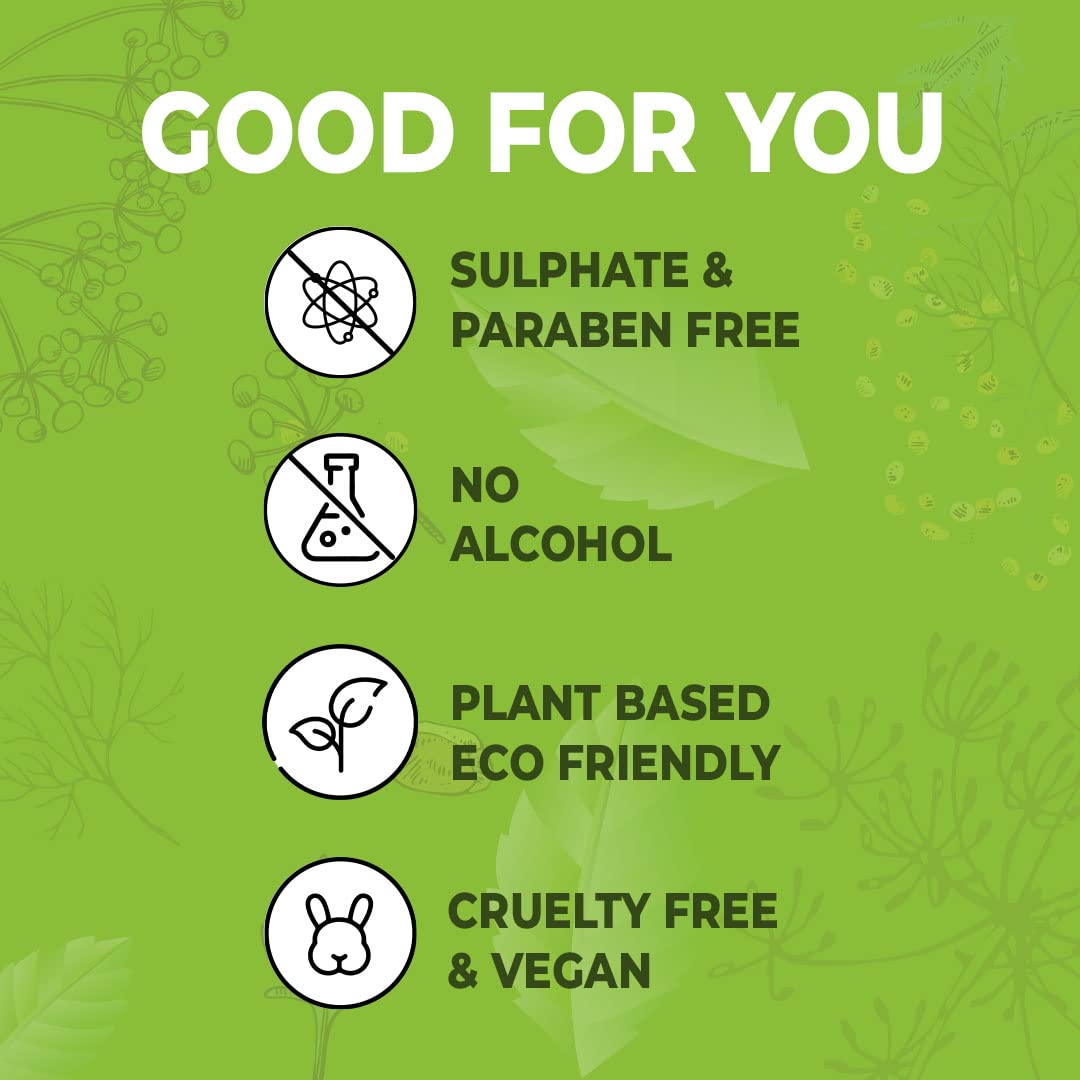 GOOD FOR YOU

SULPHATE & PARABEN FREE

NO ALCOHOL

PLANT BASED ECO FRIENDLY

CRUELTY FREE & VEGAN